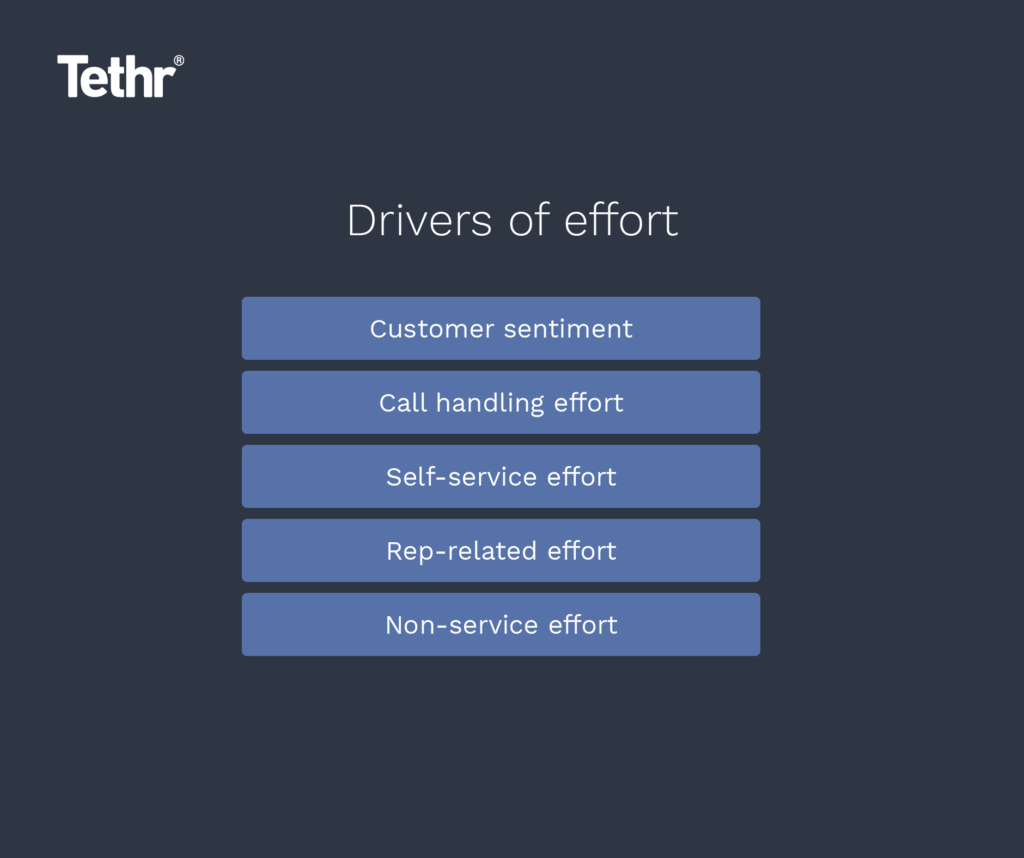 Tethr®

Drivers of effort

Customer sentiment

Call handling effort

Self-service effort

Rep-related effort

Non-service effort